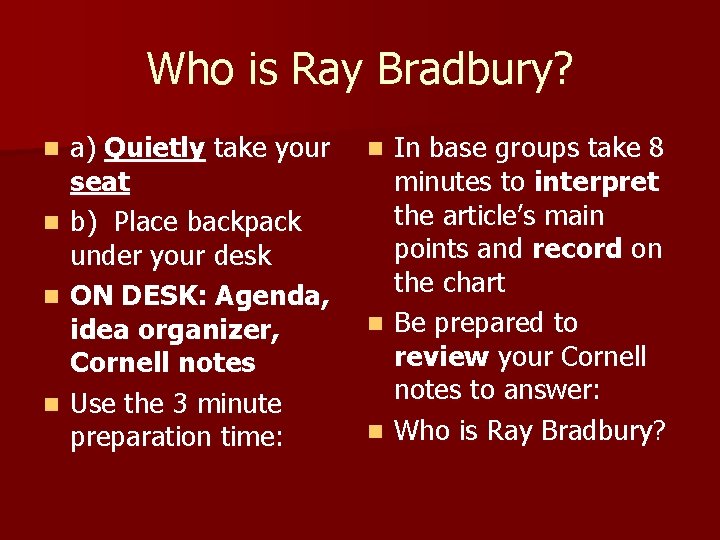 Who is Ray Bradbury?

• a) Quietly take your seat
• b) Place backpack under your desk
• ON DESK: Agenda, idea organizer, Cornell notes
• Use the 3 minute preparation time:

• In base groups take 8 minutes to interpret the article's main points and record on the chart
• Be prepared to review your Cornell notes to answer:
• Who is Ray Bradbury?